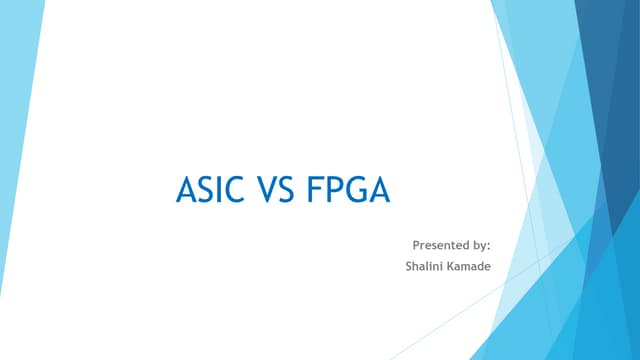 ASIC VS FPGA

Presented by:
Shalini Kamade